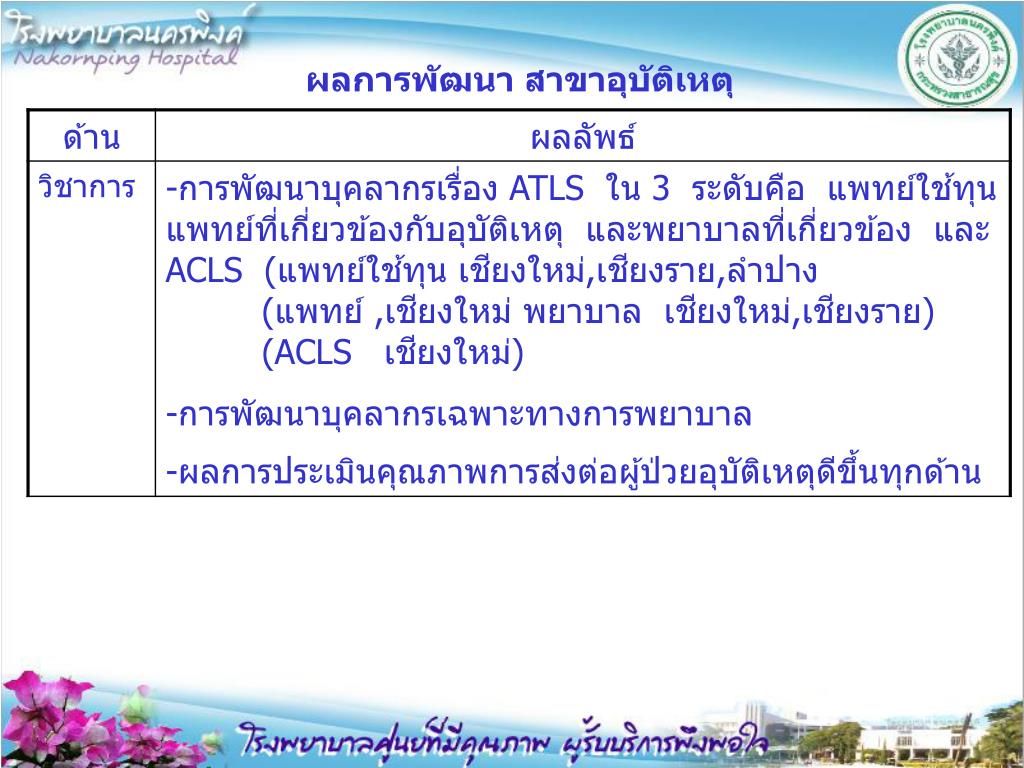 โรงพยาบาลนครพิงค์
Nakornping Hospital

ผลการพัฒนา สาขาอุบัติเหตุ

| ด้าน | ผลลัพธ์ |
|---|---|
| วิชาการ | -การพัฒนาบุคลากรเรื่อง ATLS ใน 3 ระดับคือ แพทย์ใช้ทุน แพทย์ที่เกี่ยวข้องกับอุบัติเหตุ และพยาบาลที่เกี่ยวข้อง และ ACLS (แพทย์ใช้ทุน เชียงใหม่,เชียงราย,ลำปาง (แพทย์ ,เชียงใหม่ พยาบาล เชียงใหม่,เชียงราย) (ACLS เชียงใหม่) -การพัฒนาบุคลากรเฉพาะทางการพยาบาล -ผลการประเมินคุณภาพการส่งต่อผู้ป่วยอุบัติเหตุดีขึ้นทุกด้าน |

โรงพยาบาลศูนย์ที่มีคุณภาพ ผู้รับบริการพึงพอใจ